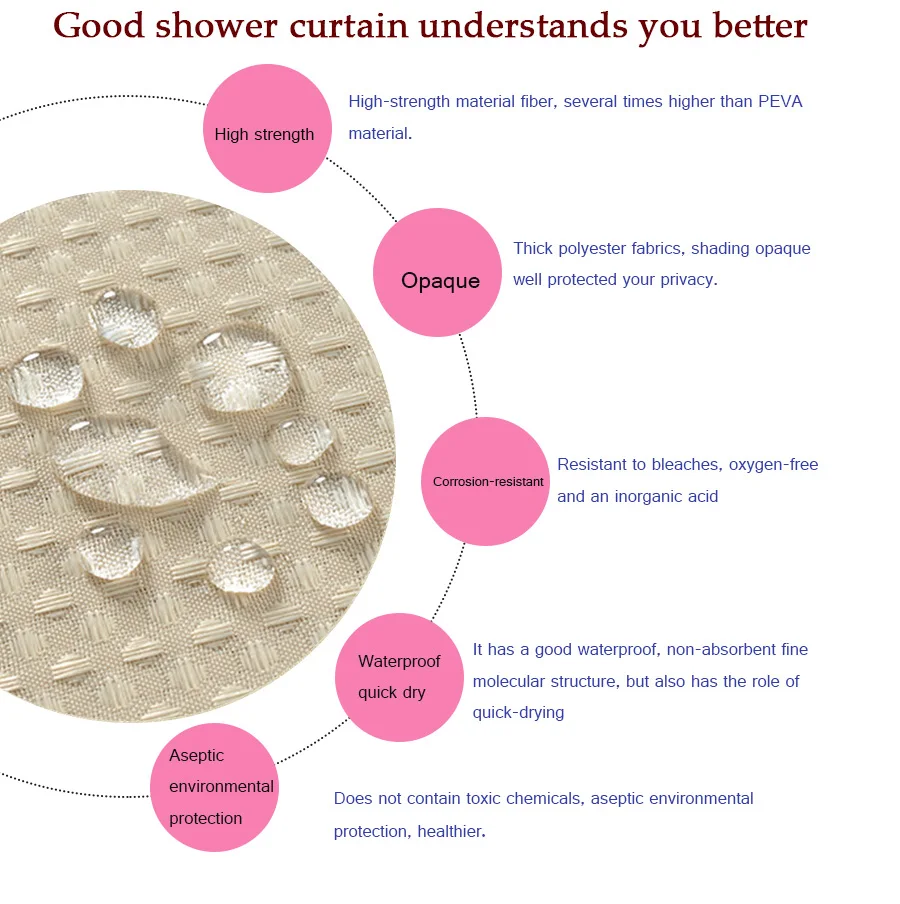 Good shower curtain understands you better

High strength

High-strength material fiber, several times higher than PEVA material.

Opaque

Thick polyester fabrics, shading opaque well protected your privacy.

Corrosion-resistant

Resistant to bleaches, oxygen-free and an inorganic acid

Waterproof quick dry

It has a good waterproof, non-absorbent fine molecular structure, but also has the role of quick-drying

Aseptic environmental protection

Does not contain toxic chemicals, aseptic environmental protection, healthier.